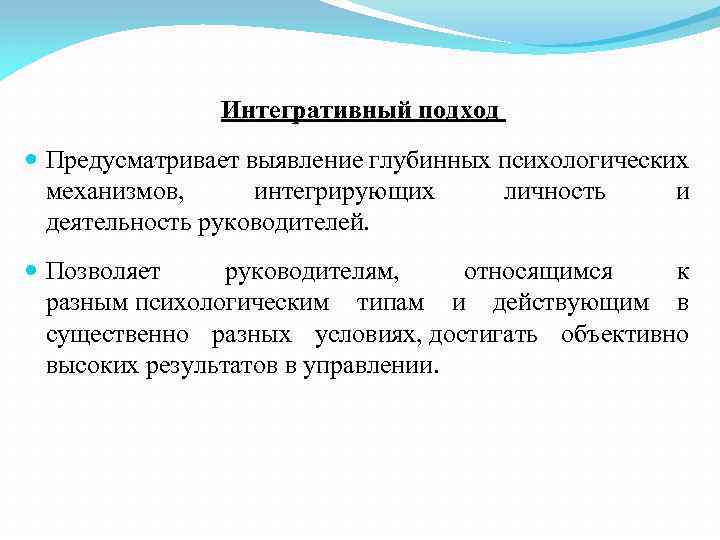 Интегративный подход

Предусматривает выявление глубинных психологических механизмов, интегрирующих личность и деятельность руководителей.

Позволяет руководителям, относящимся к разным психологическим типам и действующим в существенно разных условиях, достигать объективно высоких результатов в управлении.